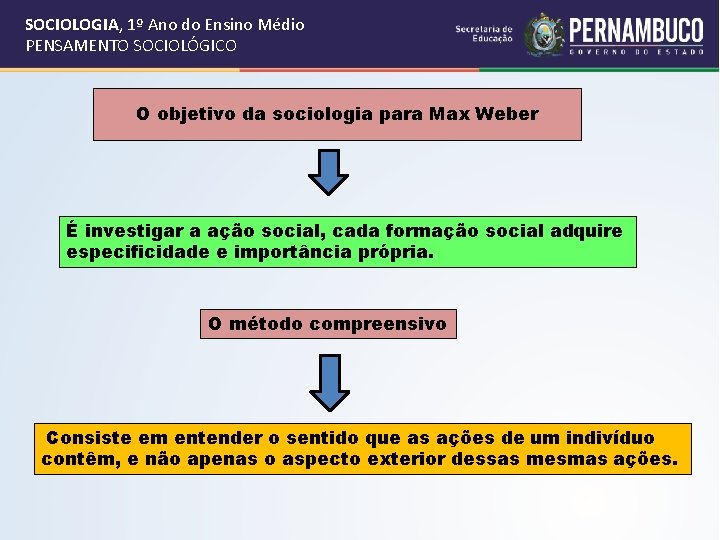 SOCIOLOGIA, 1º Ano do Ensino Médio
PENSAMENTO SOCIOLÓGICO

Secretaria de Educação

PERNAMBUCO
GOVERNO DO ESTADO

O objetivo da sociologia para Max Weber

É investigar a ação social, cada formação social adquire especificidade e importância própria.

O método compreensivo

Consiste em entender o sentido que as ações de um indivíduo contêm, e não apenas o aspecto exterior dessas mesmas ações.